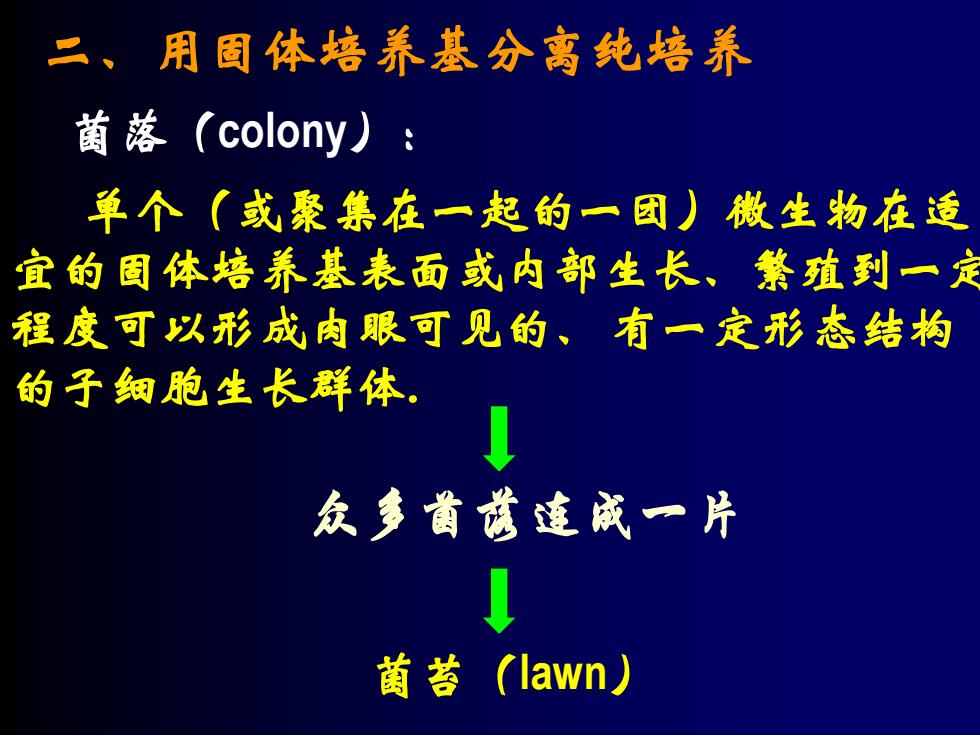 二、用固体培养基分离纯培养

菌落（colony）：

单个（或聚集在一起的一团）微生物在适宜的固体培养基表面或内部生长、繁殖到一定程度可以形成肉眼可见的、有一定形态结构的子细胞生长群体.

众多菌落连成一片

菌苔（lawn）